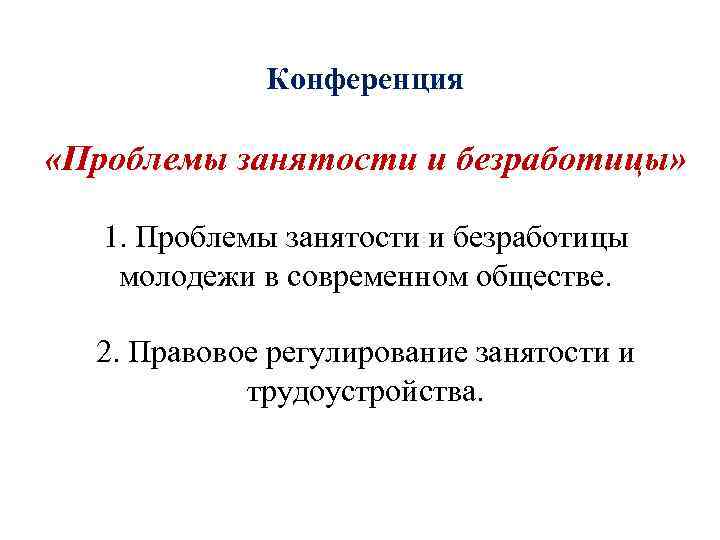 Конференция

«Проблемы занятости и безработицы»

1. Проблемы занятости и безработицы молодежи в современном обществе.

2. Правовое регулирование занятости и трудоустройства.